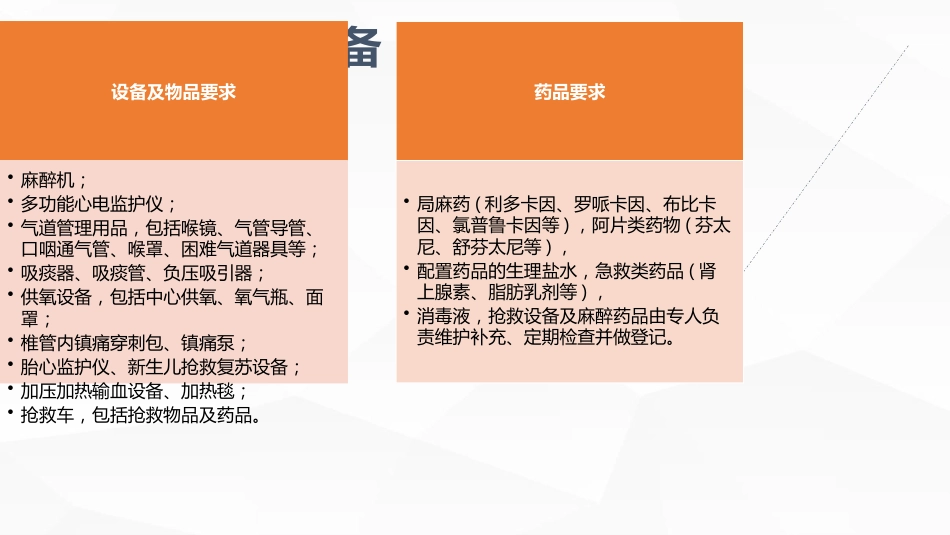 备

设备及物品要求

• 麻醉机；
• 多功能心电监护仪；
• 气道管理用品，包括喉镜、气管导管、口咽通气管、喉罩、困难气道器具等；
• 吸痰器、吸痰管、负压吸引器；
• 供氧设备，包括中心供氧、氧气瓶、面罩；
• 椎管内镇痛穿刺包、镇痛泵；
• 胎心监护仪、新生儿抢救复苏设备；
• 加压加热输血设备、加热毯；
• 抢救车，包括抢救物品及药品。

药品要求

• 局麻药（利多卡因、罗哌卡因、布比卡因、氯普鲁卡因等），阿片类药物（芬太尼、舒芬太尼等），
• 配置药品的生理盐水，急救类药品（肾上腺素、脂肪乳剂等），
• 消毒液，抢救设备及麻醉药品由专人负责维护补充、定期检查并做登记。